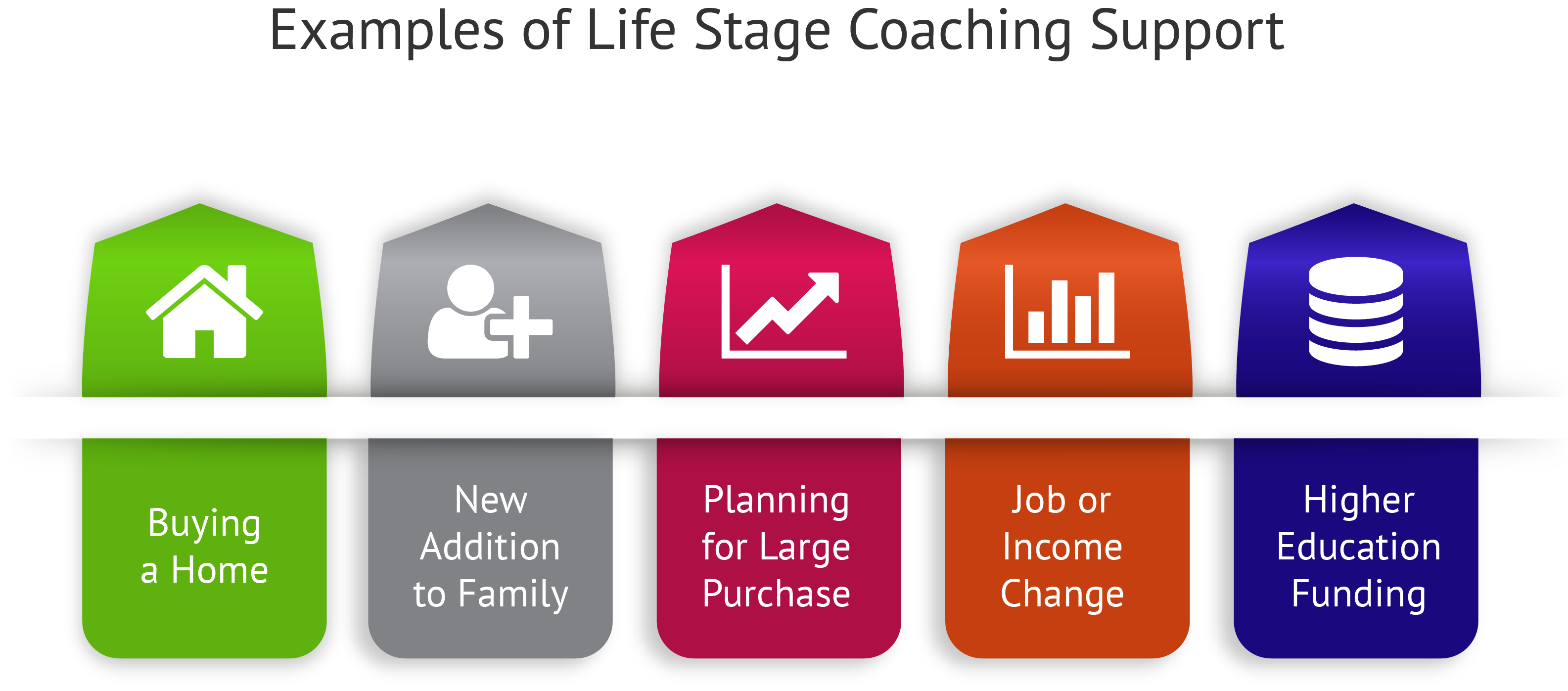 Examples of Life Stage Coaching Support

Buying a Home

New Addition to Family

Planning for Large Purchase

Job or Income Change

Higher Education Funding